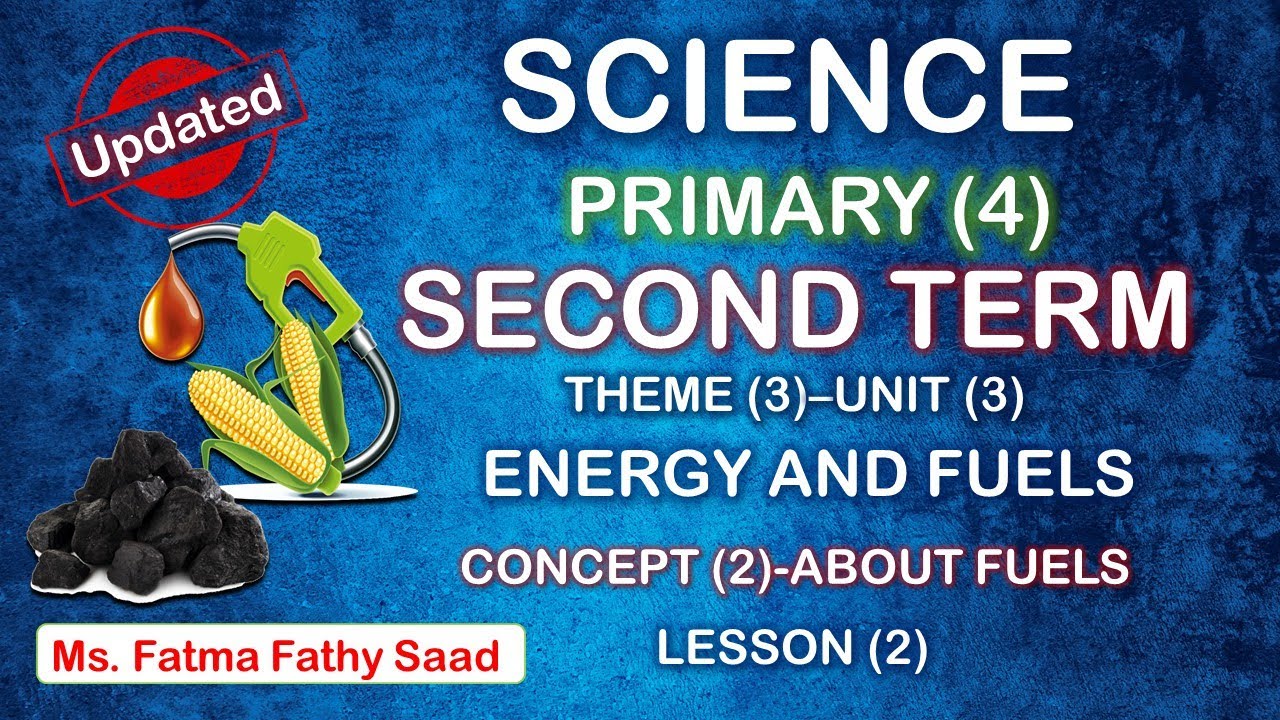 Updated

SCIENCE

PRIMARY (4)

SECOND TERM

THEME (3)–UNIT (3)

ENERGY AND FUELS

CONCEPT (2)-ABOUT FUELS

LESSON (2)

Ms. Fatma Fathy Saad